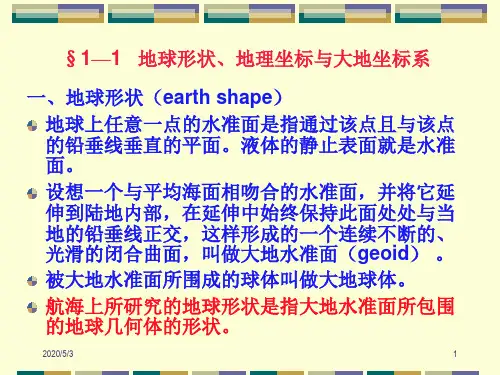 §1—1 地球形状、地理坐标与大地坐标系

一、地球形状（earth shape）

地球上任意一点的水准面是指通过该点且与该点的铅垂线垂直的平面。液体的静止表面就是水准面。

设想一个与平均海面相吻合的水准面，并将它延伸到陆地内部，在延伸中始终保持此面处处与当地的铅垂线正交，这样形成的一个连续不断的、光滑的闭合曲面，叫做大地水准面（geoid）。

被大地水准面所围成的球体叫做大地球体。

航海上所研究的地球形状是指大地水准面所包围的地球几何体的形状。

2020/5/3

1